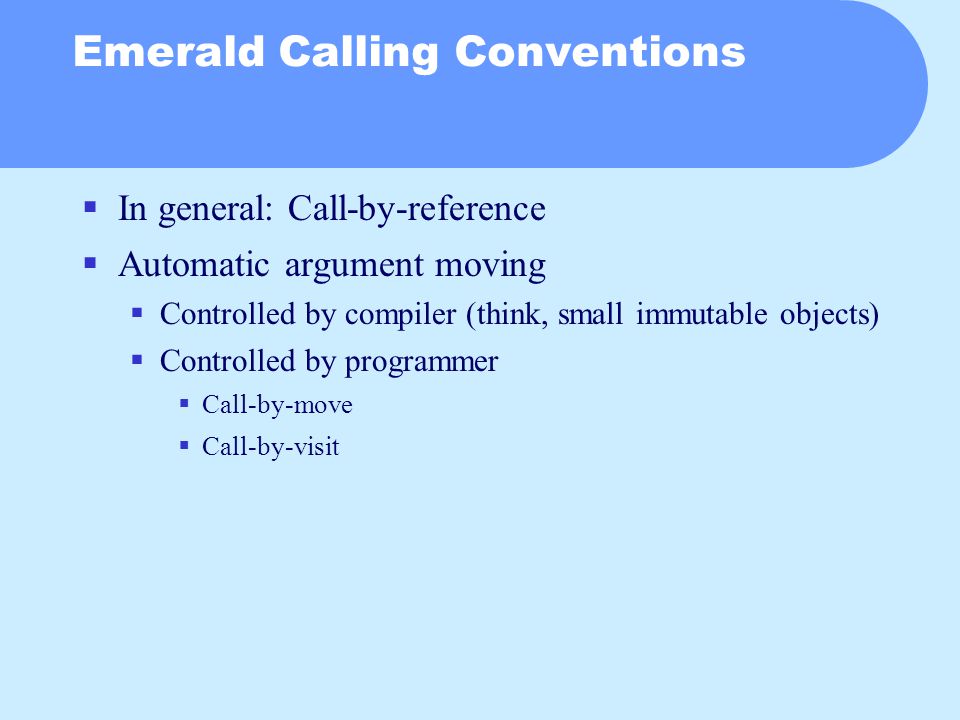 Emerald Calling Conventions

▪ In general: Call-by-reference
▪ Automatic argument moving
▪ Controlled by compiler (think, small immutable objects)
▪ Controlled by programmer
▪ Call-by-move
▪ Call-by-visit